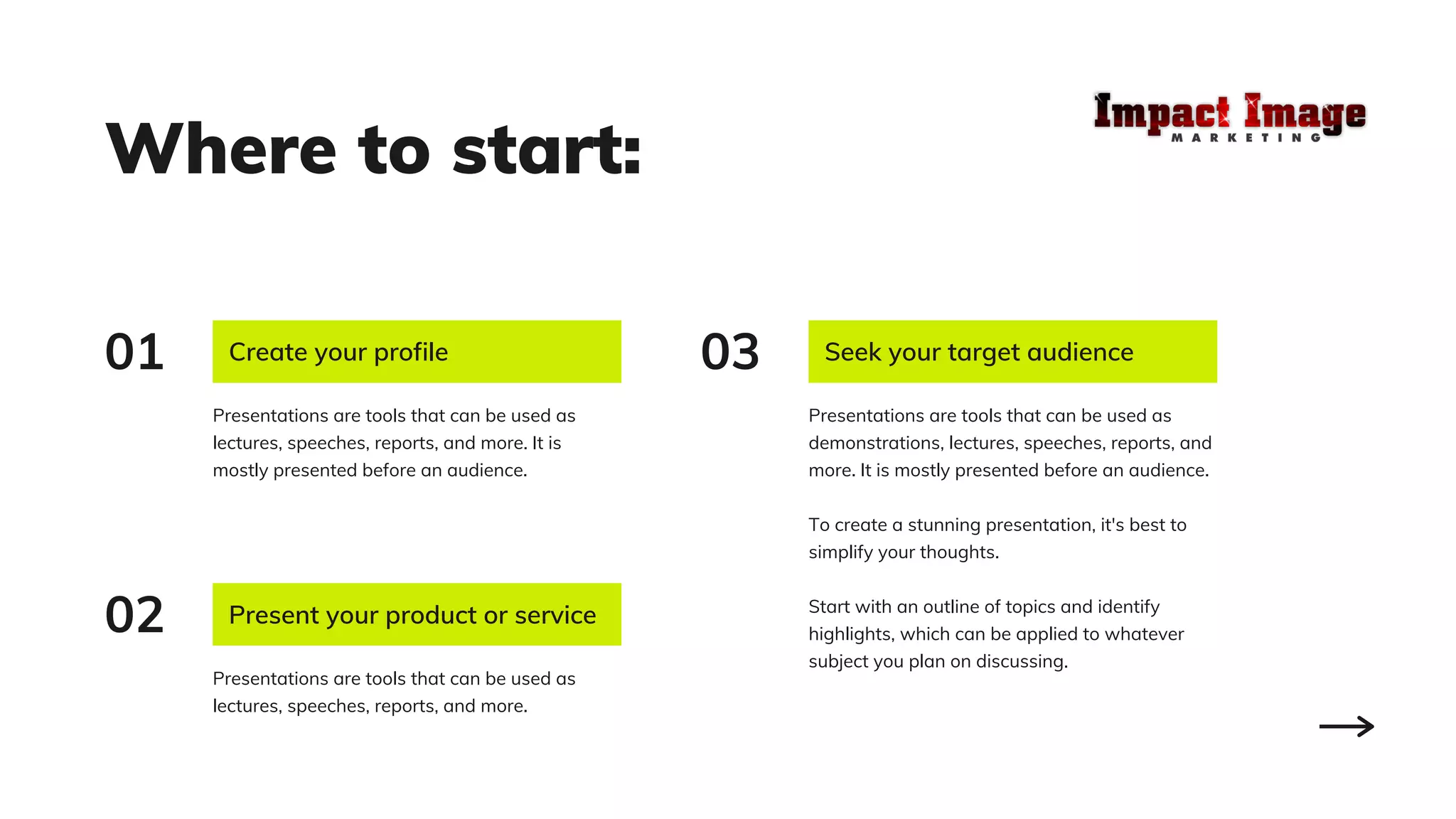 Where to start:

Impact Image
MARKETING

01

Create your profile

Presentations are tools that can be used as lectures, speeches, reports, and more. It is mostly presented before an audience.

02

Present your product or service

Presentations are tools that can be used as lectures, speeches, reports, and more.

03

Seek your target audience

Presentations are tools that can be used as demonstrations, lectures, speeches, reports, and more. It is mostly presented before an audience.

To create a stunning presentation, it's best to simplify your thoughts.

Start with an outline of topics and identify highlights, which can be applied to whatever subject you plan on discussing.